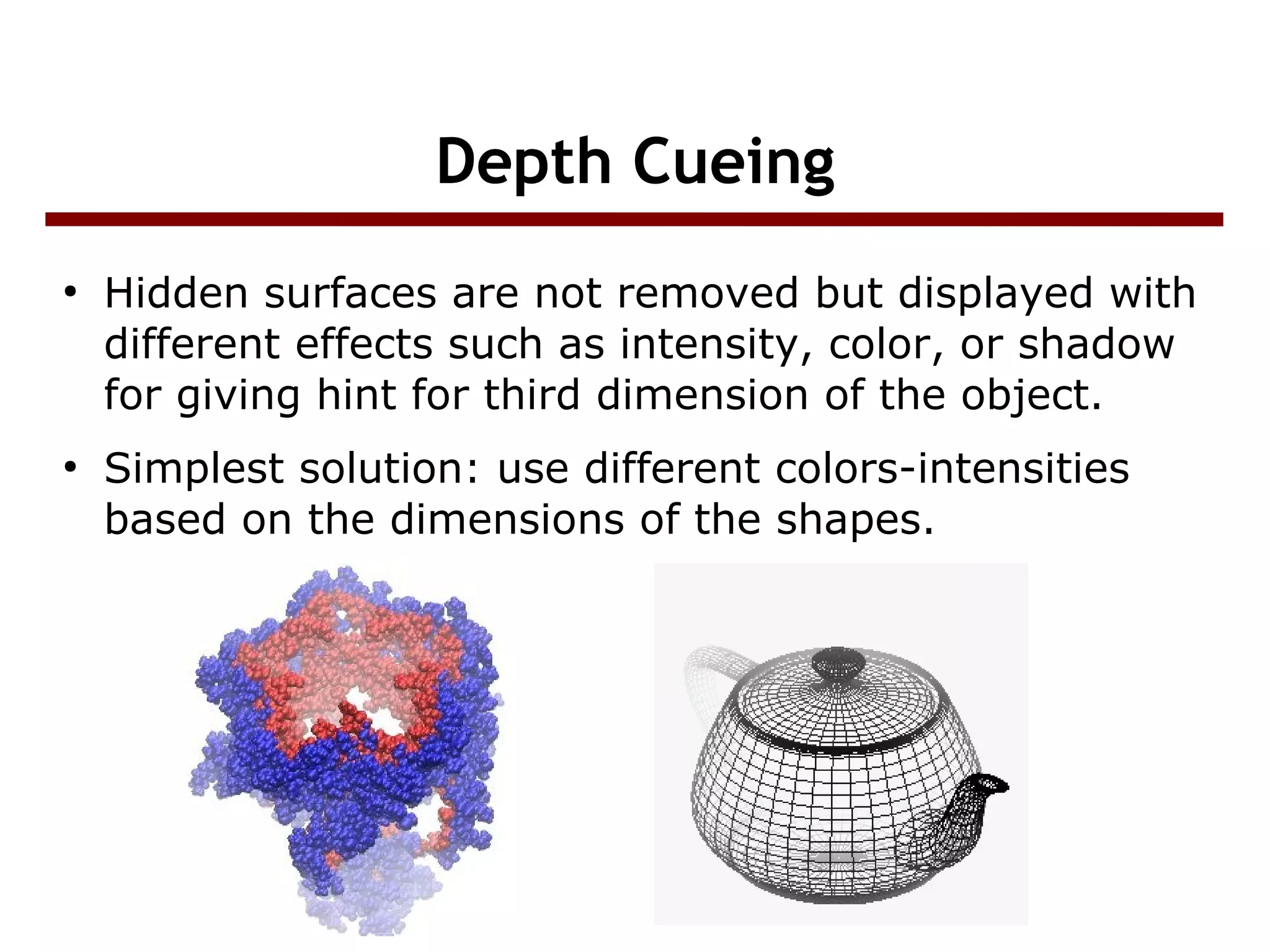 Depth Cueing

• Hidden surfaces are not removed but displayed with different effects such as intensity, color, or shadow for giving hint for third dimension of the object.

• Simplest solution: use different colors-intensities based on the dimensions of the shapes.